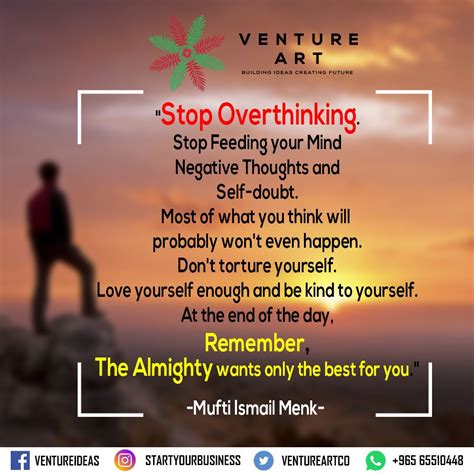 VENTURE ART
BUILDING IDEAS CREATING FUTURE

"Stop Overthinking.
Stop Feeding your Mind Negative Thoughts and Self-doubt.
Most of what you think will probably won't even happen.
Don't torture yourself.
Love yourself enough and be kind to yourself.
At the end of the day,
Remember,
The Almighty wants only the best for you."

-Mufti Ismail Menk-

VENTUREIDEAS STARTYOURBUSINESS VENTUREARTCO +965 65510448